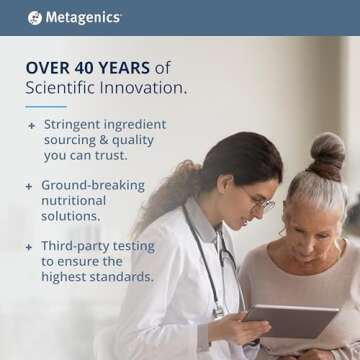 Metagenics

OVER 40 YEARS of Scientific Innovation.

+ Stringent ingredient sourcing & quality you can trust.

+ Ground-breaking nutritional solutions.

+ Third-party testing to ensure the highest standards.